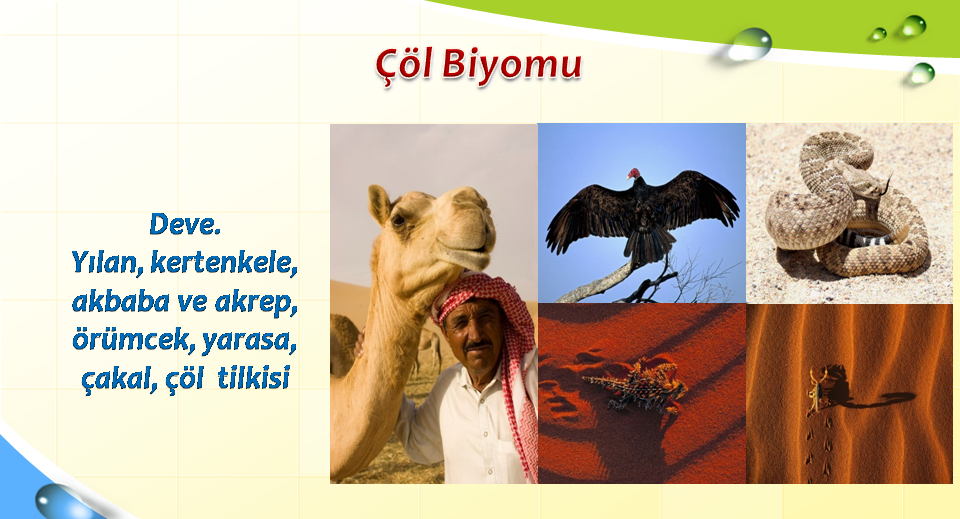 Çöl Biyomu

Deve.
Yılan, kertenkele, akbaba ve akrep, örümcek, yarasa, çakal, çöl tilkisi